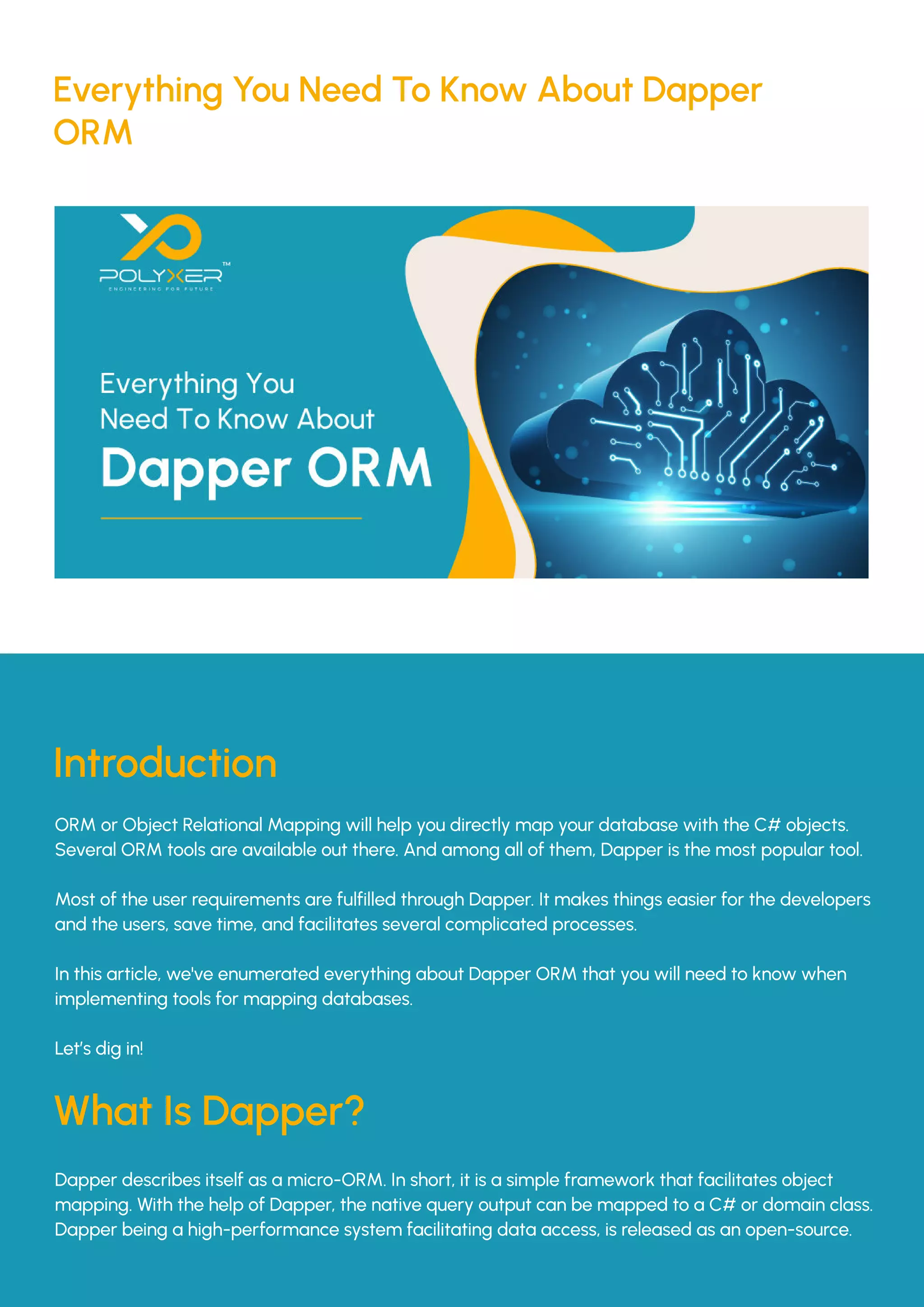 Everything You Need To Know About Dapper ORM

POLYXER™
ENGINEERING FOR FUTURE

Everything You Need To Know About
Dapper ORM

Introduction

ORM or Object Relational Mapping will help you directly map your database with the C# objects. Several ORM tools are available out there. And among all of them, Dapper is the most popular tool.

Most of the user requirements are fulfilled through Dapper. It makes things easier for the developers and the users, save time, and facilitates several complicated processes.

In this article, we've enumerated everything about Dapper ORM that you will need to know when implementing tools for mapping databases.

Let's dig in!

What Is Dapper?

Dapper describes itself as a micro-ORM. In short, it is a simple framework that facilitates object mapping. With the help of Dapper, the native query output can be mapped to a C# or domain class. Dapper being a high-performance system facilitating data access, is released as an open-source.